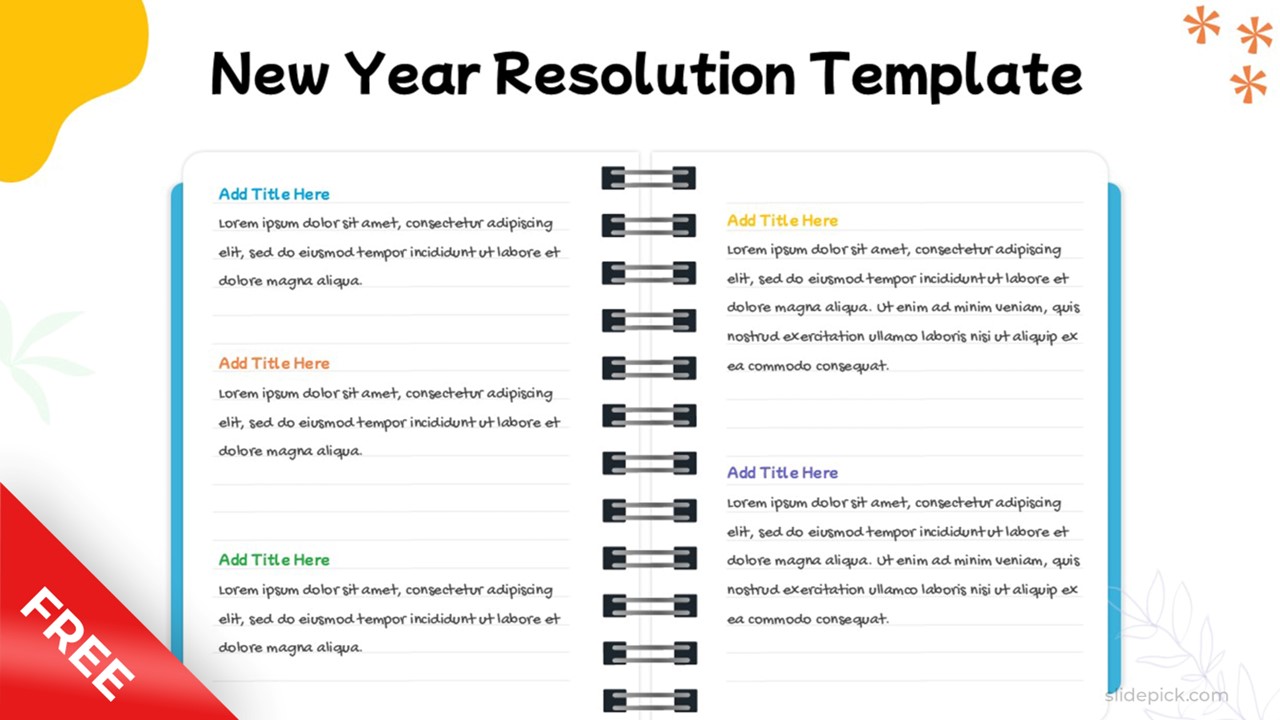 New Year Resolution Template

Add Title Here
Lorem ipsum dolor sit amet, consectetur adipiscing elit, sed do eiusmod tempor incididunt ut labore et dolore magna aliqua.

Add Title Here
Lorem ipsum dolor sit amet, consectetur adipiscing elit, sed do eiusmod tempor incididunt ut labore et dolore magna aliqua.

Add Title Here
Lorem ipsum dolor sit amet, consectetur adipiscing elit, sed do eiusmod tempor incididunt ut labore et dolore magna aliqua.

Add Title Here
Lorem ipsum dolor sit amet, consectetur adipiscing elit, sed do eiusmod tempor incididunt ut labore et dolore magna aliqua. Ut enim ad minim veniam, quis nostrud exercitation ullamco laboris nisi ut aliquip ex ea commodo consequat.

Add Title Here
Lorem ipsum dolor sit amet, consectetur adipiscing elit, sed do eiusmod tempor incididunt ut labore et dolore magna aliqua. Ut enim ad minim veniam, quis nostrud exercitation ullamco laboris nisi ut aliquip ex ea commodo consequat.

FREE

slidepick.com